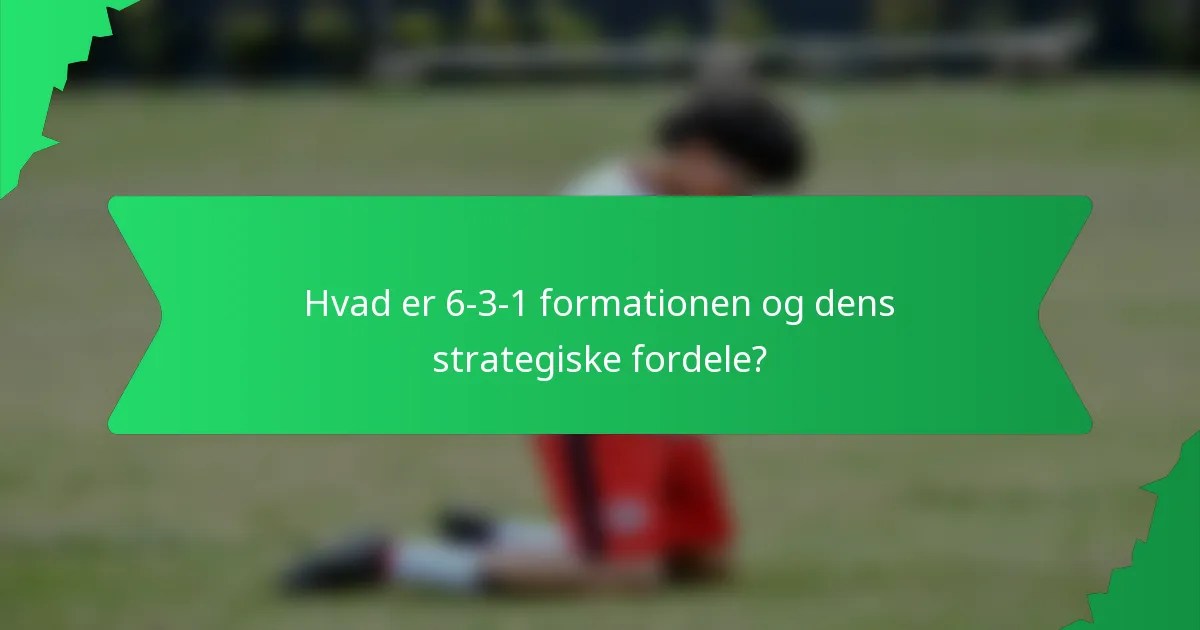 Hvad er 6-3-1 formationen og dens strategiske fordele?